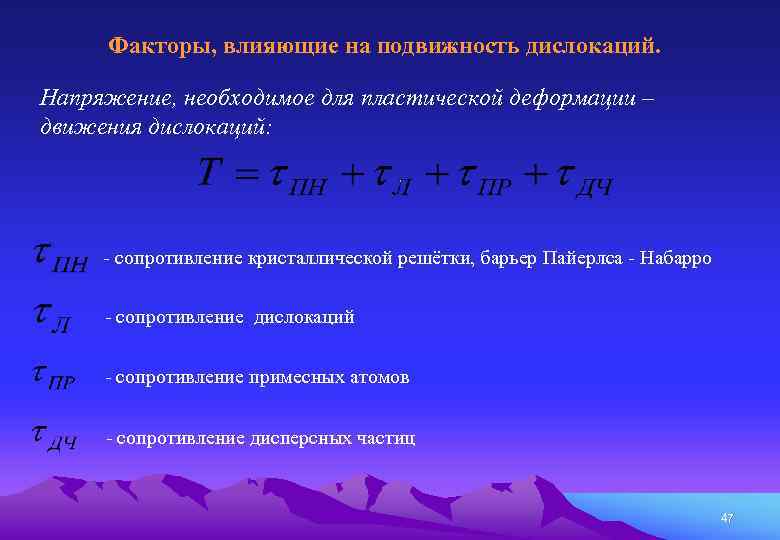 Факторы, влияющие на подвижность дислокаций.

Напряжение, необходимое для пластической деформации – движения дислокаций:

$T = \tau_{ПН} + \tau_{Л} + \tau_{ПР} + \tau_{ДЧ}$

$\tau_{ПН}$ - сопротивление кристаллической решётки, барьер Пайерлса - Набарро

$\tau_{Л}$ - сопротивление дислокаций

$\tau_{ПР}$ - сопротивление примесных атомов

$\tau_{ДЧ}$ - сопротивление дисперсных частиц

47